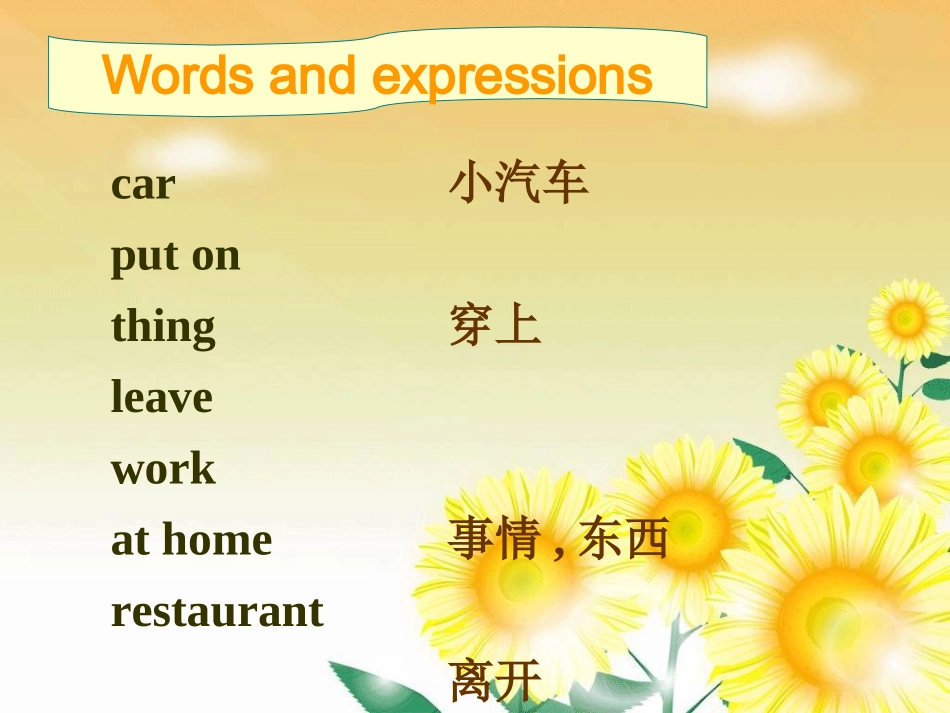 Words and expressions

car
put on
thing
leave
work
at home
restaurant

小汽车
穿上
事情 , 东西
离开